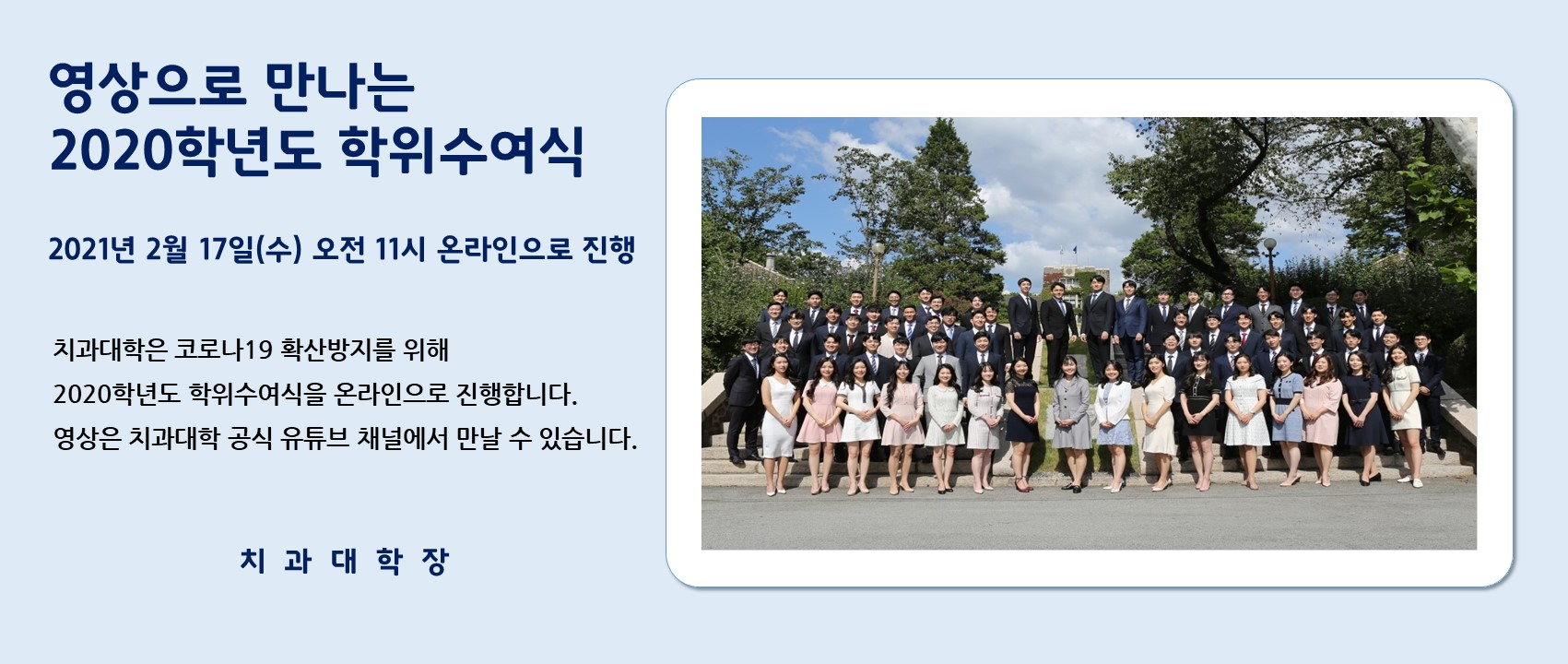 영상으로 만나는
2020학년도 학위수여식

2021년 2월 17일(수) 오전 11시 온라인으로 진행

치과대학은 코로나19 확산방지를 위해
2020학년도 학위수여식을 온라인으로 진행합니다.
영상은 치과대학 공식 유튜브 채널에서 만날 수 있습니다.

치 과 대 학 장